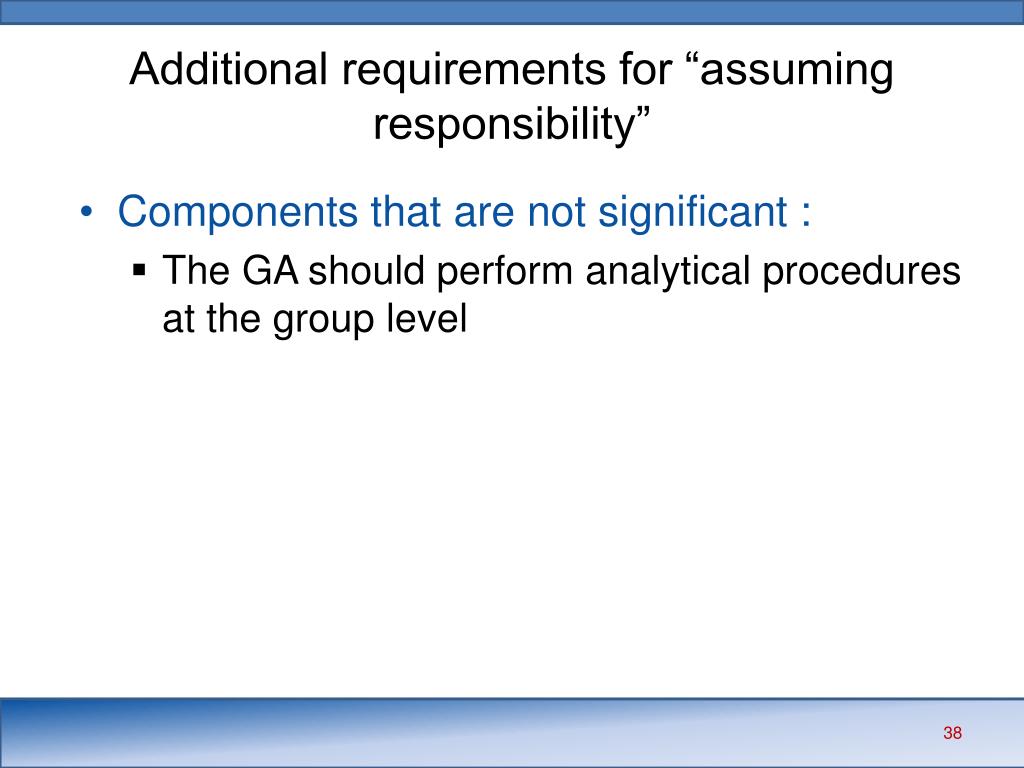 Additional requirements for “assuming responsibility”

• Components that are not significant :

▪ The GA should perform analytical procedures at the group level

38